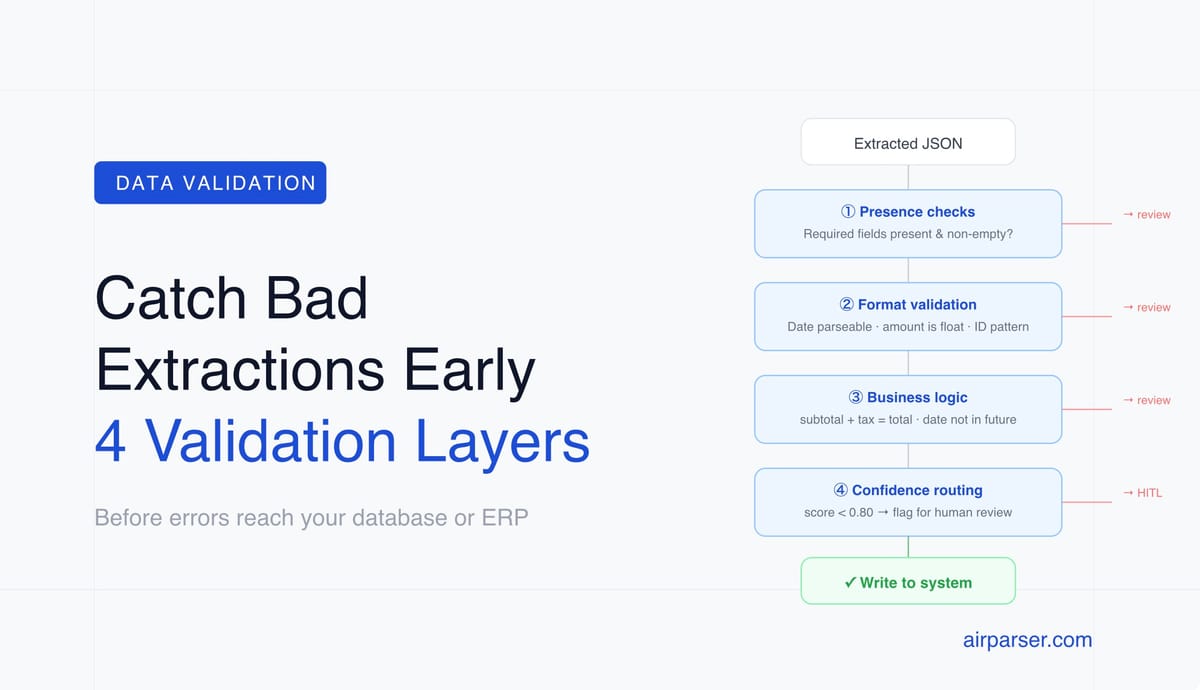 DATA VALIDATION

Catch Bad Extractions Early
4 Validation Layers

Before errors reach your database or ERP

Extracted JSON

① Presence checks
Required fields present & non-empty?
→ review

② Format validation
Date parseable · amount is float · ID pattern
→ review

③ Business logic
subtotal + tax = total · date not in future
→ review

④ Confidence routing
score < 0.80 → flag for human review
→ HITL

✓ Write to system

airparser.com